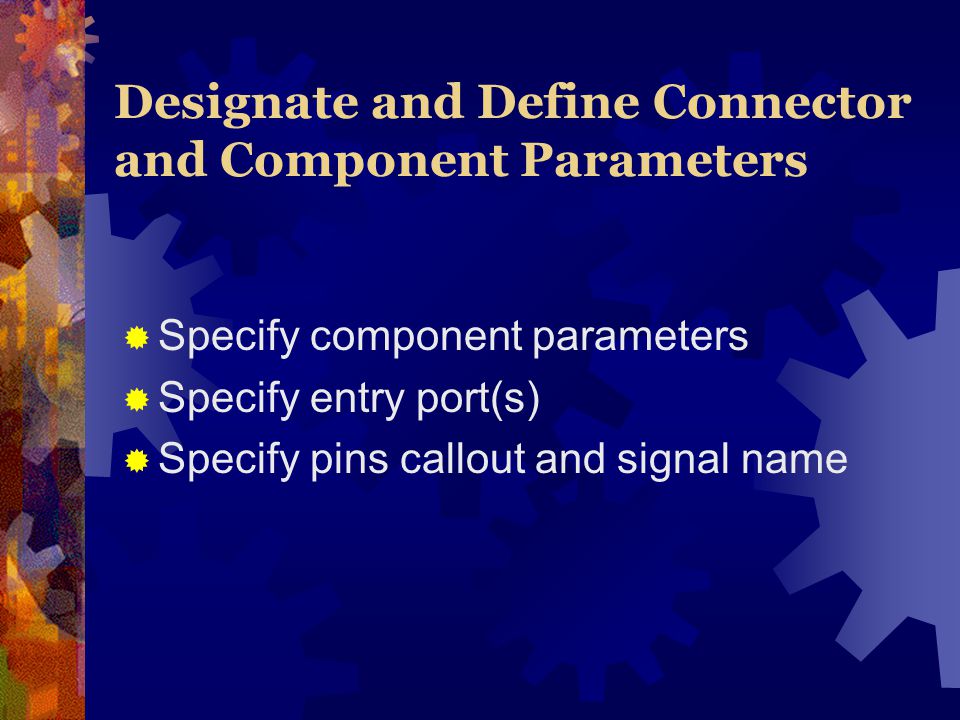 Designate and Define Connector and Component Parameters

Specify component parameters
Specify entry port(s)
Specify pins callout and signal name